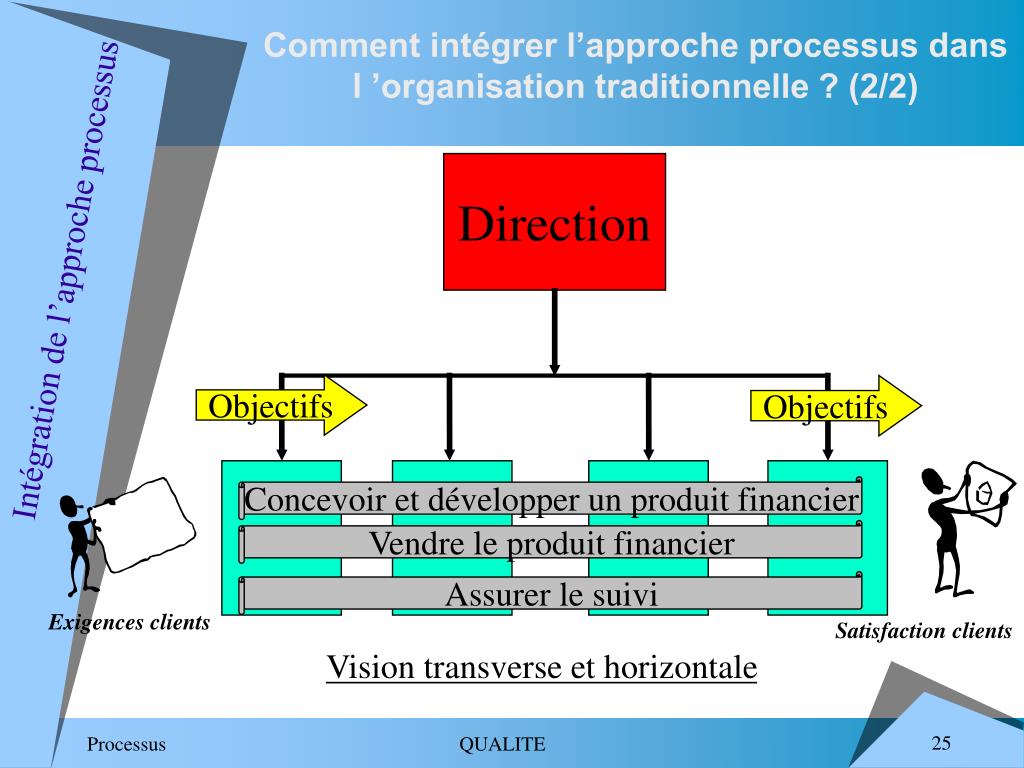 Comment intégrer l’approche processus dans l ’organisation traditionnelle ? (2/2)

Intégration de l’approche processus

Direction

Objectifs

Objectifs

Concevoir et développer un produit financier

Vendre le produit financier

Assurer le suivi

Exigences clients

Satisfaction clients

Vision transverse et horizontale

Processus

QUALITE

25